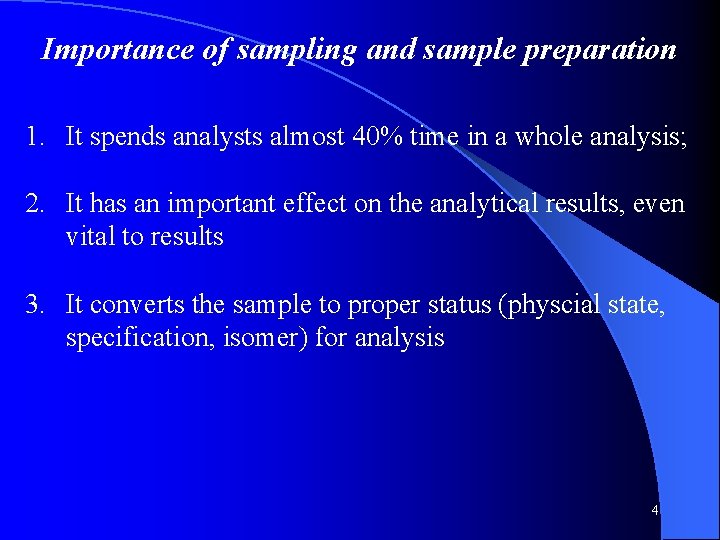 Importance of sampling and sample preparation

1. It spends analysts almost 40% time in a whole analysis;

2. It has an important effect on the analytical results, even vital to results

3. It converts the sample to proper status (physcial state, specification, isomer) for analysis

4